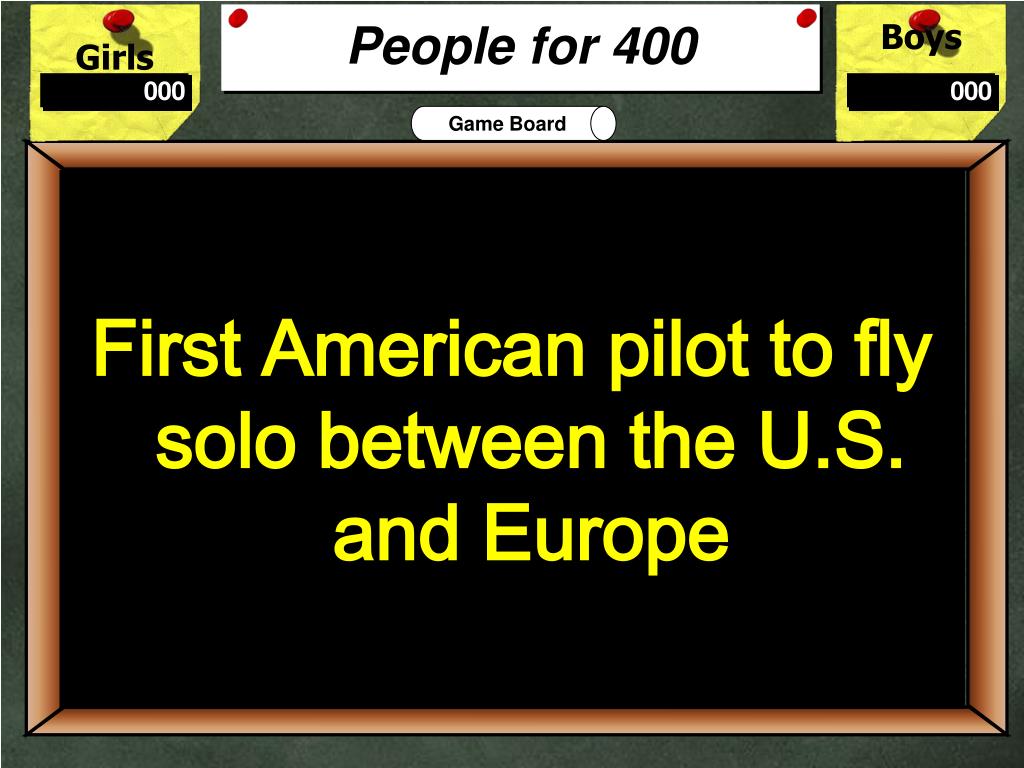 Girls
000

People for 400

Boys
000

Game Board

First American pilot to fly solo between the U.S. and Europe